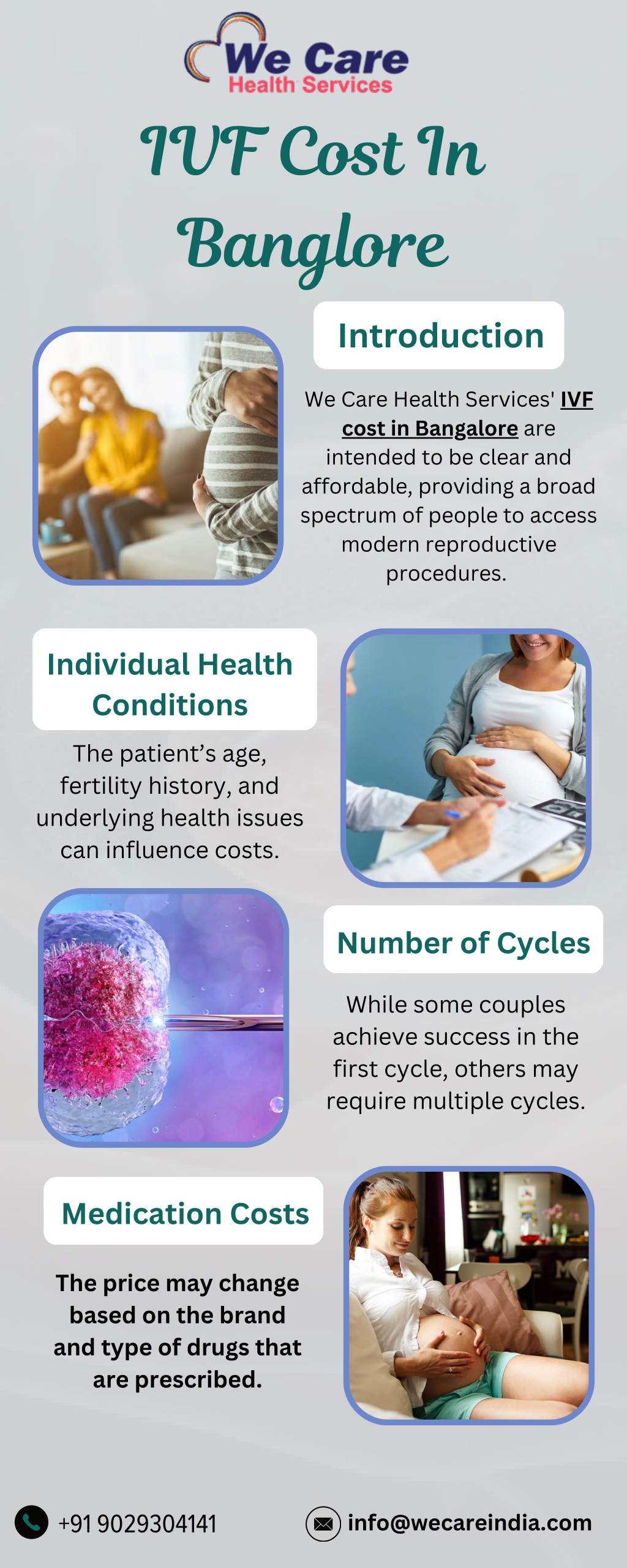 We Care
Health Services

IVF Cost In Banglore

Introduction

We Care Health Services' IVF cost in Bangalore are intended to be clear and affordable, providing a broad spectrum of people to access modern reproductive procedures.

Individual Health Conditions

The patient's age, fertility history, and underlying health issues can influence costs.

Number of Cycles

While some couples achieve success in the first cycle, others may require multiple cycles.

Medication Costs

The price may change based on the brand and type of drugs that are prescribed.

+91 9029304141

info@wecareindia.com